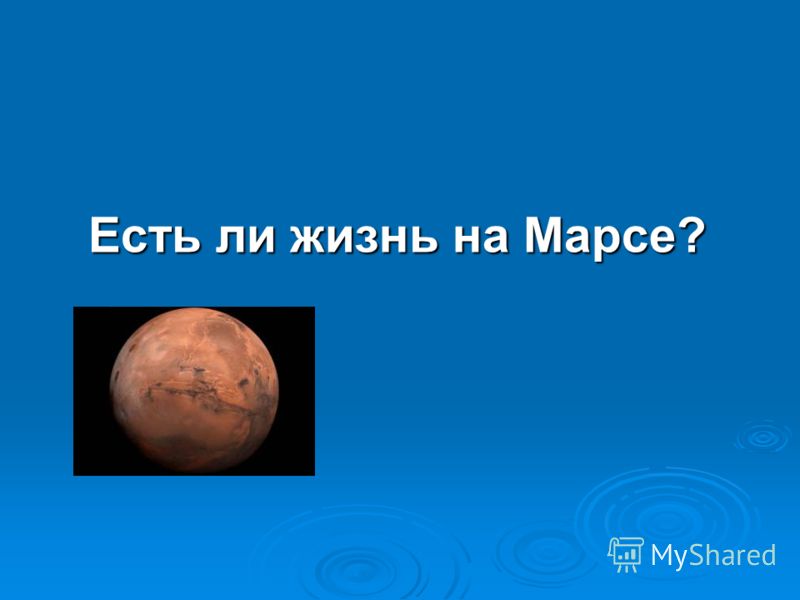 Есть ли жизнь на Марсе?

MyShared